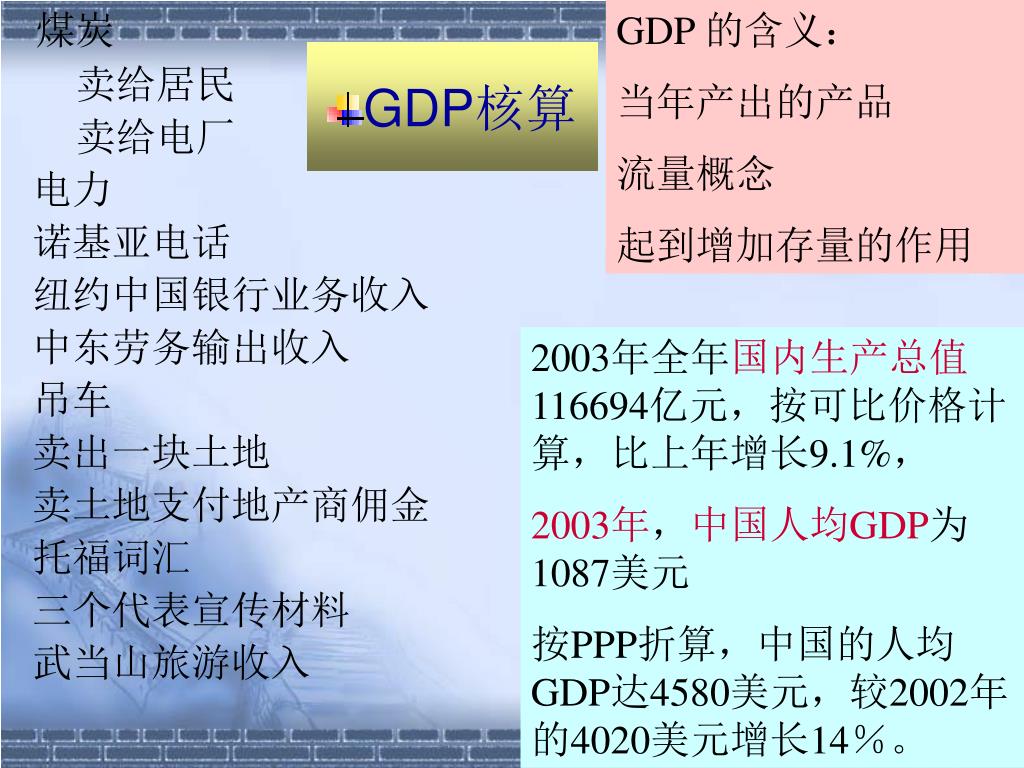 煤炭
卖给居民
卖给电厂
电力
诺基亚电话
纽约中国银行业务收入
中东劳务输出收入
吊车
卖出一块土地
卖土地支付地产商佣金
托福词汇
三个代表宣传材料
武当山旅游收入

GDP核算

GDP 的含义：
当年产出的产品
流量概念
起到增加存量的作用

2003年全年国内生产总值116694亿元，按可比价格计算，比上年增长9.1%，

2003年，中国人均GDP为1087美元

按PPP折算，中国的人均GDP达4580美元，较2002年的4020美元增长14％。